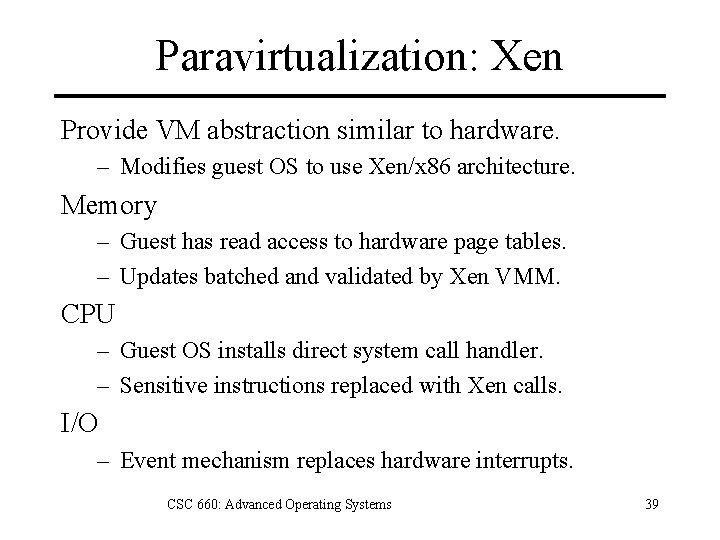 Paravirtualization: Xen

Provide VM abstraction similar to hardware.
– Modifies guest OS to use Xen/x86 architecture.

Memory
– Guest has read access to hardware page tables.
– Updates batched and validated by Xen VMM.

CPU
– Guest OS installs direct system call handler.
– Sensitive instructions replaced with Xen calls.

I/O
– Event mechanism replaces hardware interrupts.

CSC 660: Advanced Operating Systems

39